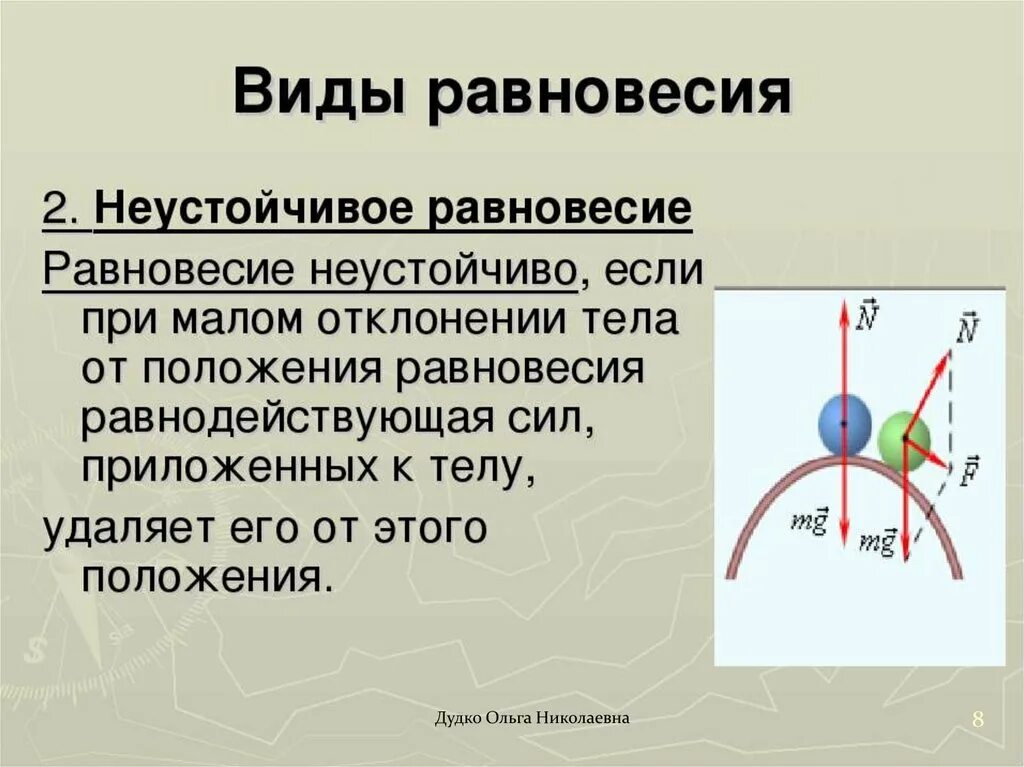 Виды равновесия

2. Неустойчивое равновесие

Равновесие неустойчиво, если при малом отклонении тела от положения равновесия равнодействующая сил, приложенных к телу,

удаляет его от этого положения.

$\vec{N}$

$\vec{N}$

$\vec{F}$

$m\vec{g}$

$m\vec{g}$

Дудко Ольга Николаевна

8